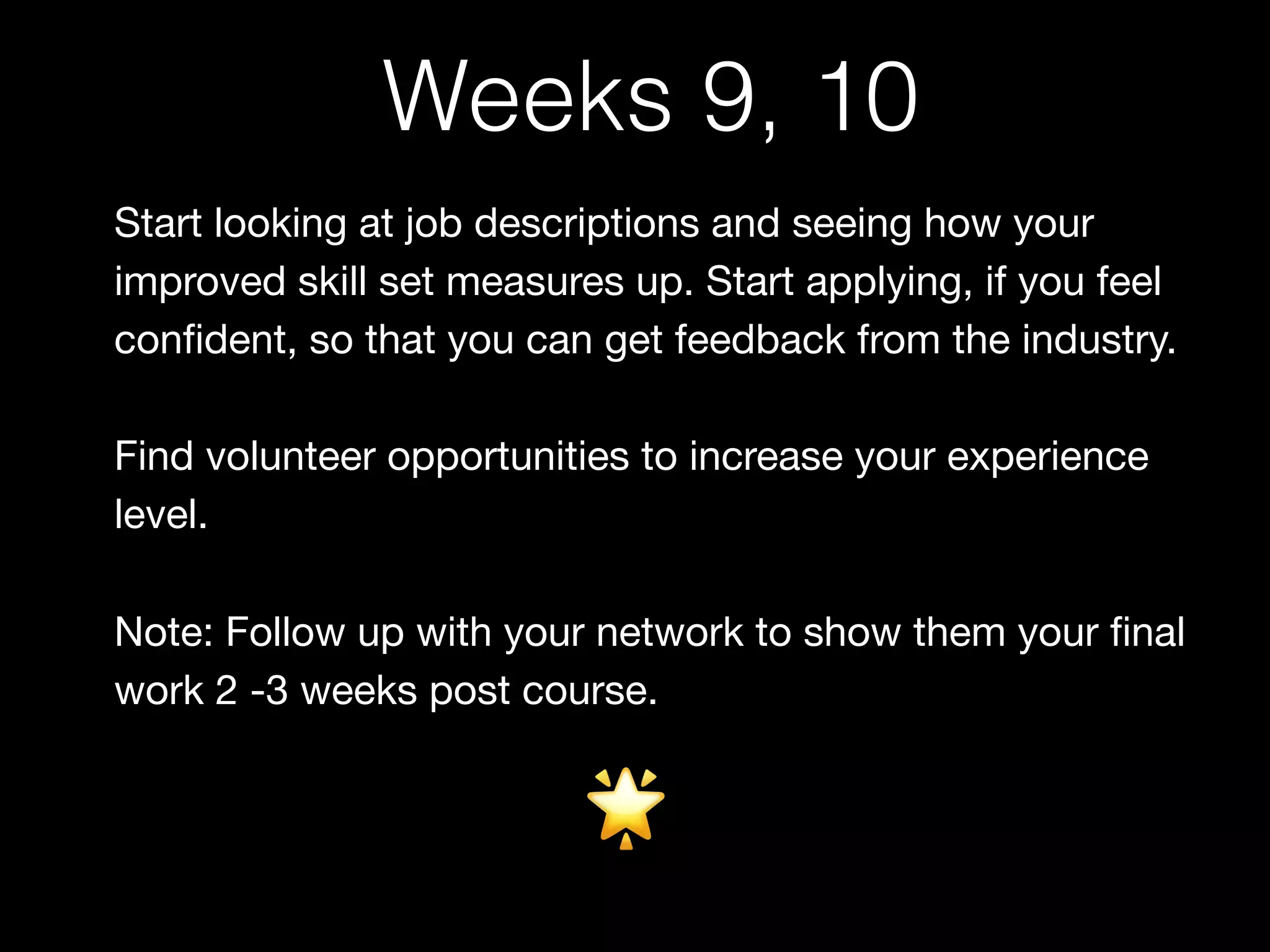 Weeks 9, 10

Start looking at job descriptions and seeing how your improved skill set measures up. Start applying, if you feel confident, so that you can get feedback from the industry.

Find volunteer opportunities to increase your experience level.

Note: Follow up with your network to show them your final work 2 -3 weeks post course.

🌟